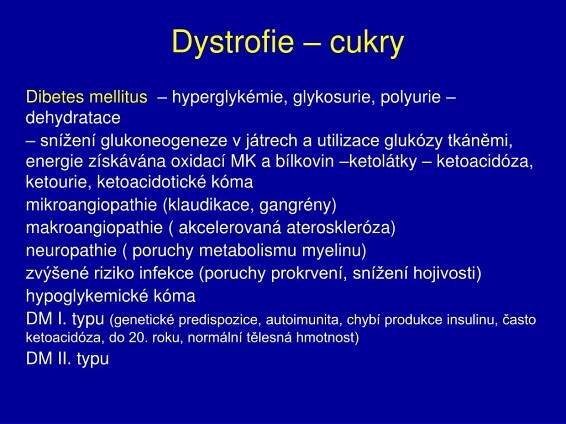 Dystrofie – cukry

Dibetes mellitus – hyperglykémie, glykosurie, polyurie – dehydratace
– snížení glukoneogeneze v játrech a utilizace glukózy tkáněmi, energie získávána oxidací MK a bílkovin –ketolátky – ketoacidóza, ketourie, ketoacidotické kóma
mikroangiopathie (klaudikace, gangrény)
makroangiopathie ( akcelerovaná ateroskleróza)
neuropathie ( poruchy metabolismu myelinu)
zvýšené riziko infekce (poruchy prokrvení, snížení hojivosti)
hypoglykemické kóma
DM I. typu (genetické predispozice, autoimunita, chybí produkce insulinu, často ketoacidóza, do 20. roku, normální tělesná hmotnost)
DM II. typu